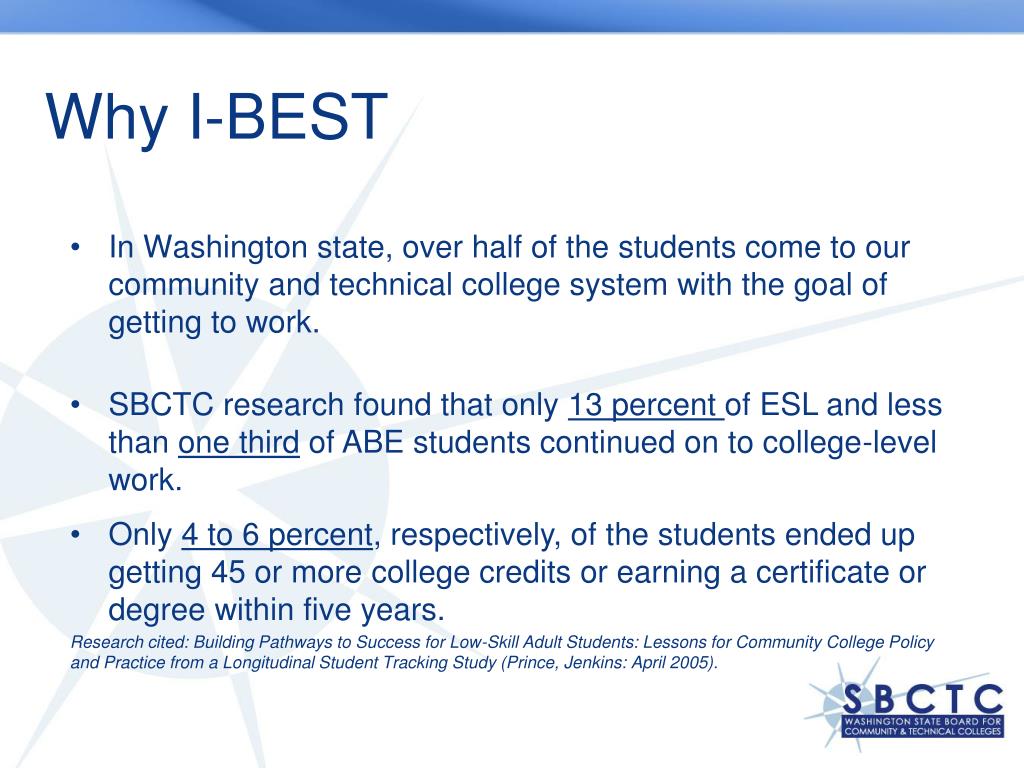 Why I-BEST

• In Washington state, over half of the students come to our community and technical college system with the goal of getting to work.

• SBCTC research found that only 13 percent of ESL and less than one third of ABE students continued on to college-level work.

• Only 4 to 6 percent, respectively, of the students ended up getting 45 or more college credits or earning a certificate or degree within five years.

Research cited: Building Pathways to Success for Low-Skill Adult Students: Lessons for Community College Policy and Practice from a Longitudinal Student Tracking Study (Prince, Jenkins: April 2005).

SBCTC
WASHINGTON STATE BOARD FOR COMMUNITY & TECHNICAL COLLEGES